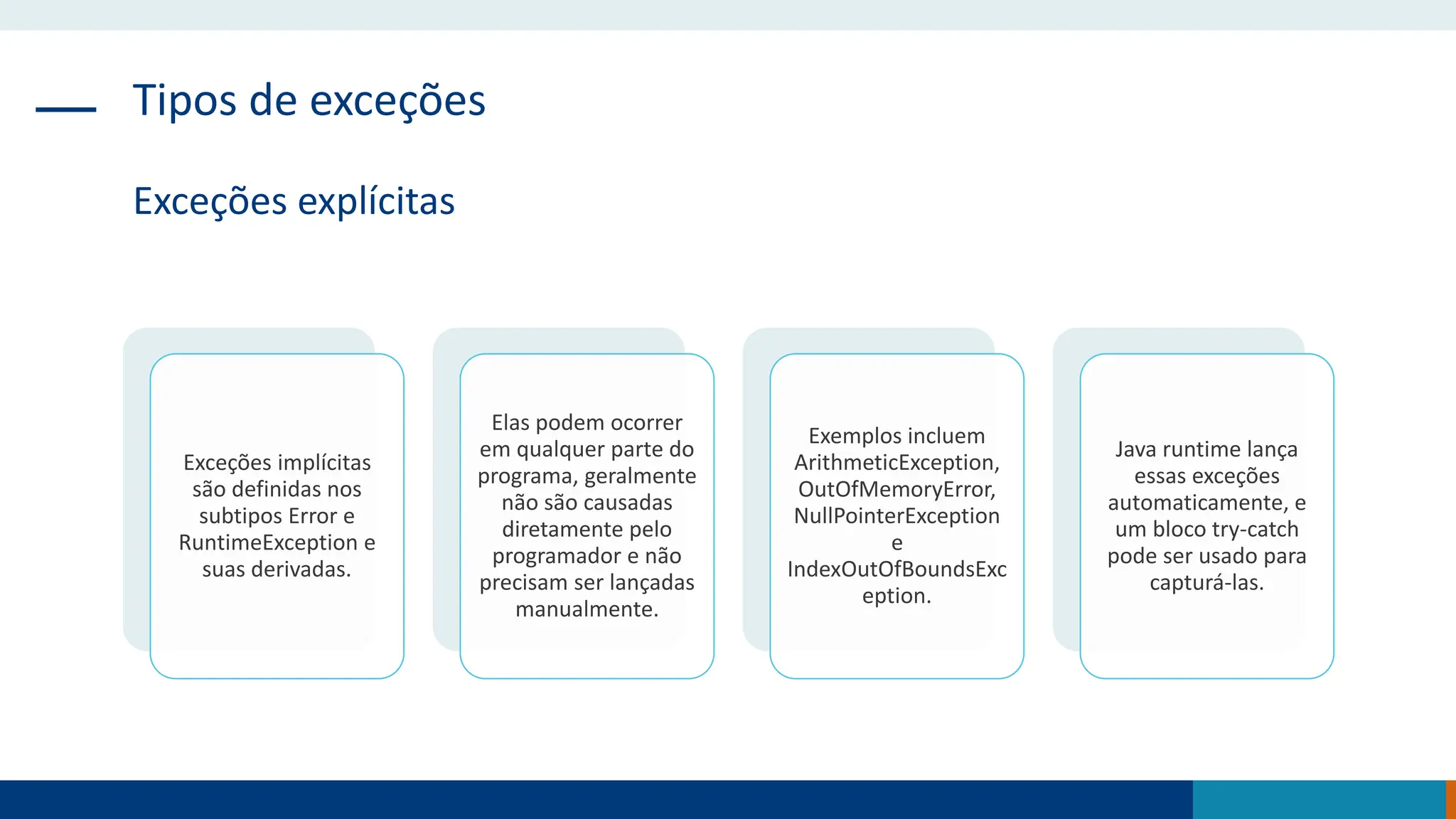 Tipos de exceções

Exceções explícitas

Exceções implícitas são definidas nos subtipos Error e RuntimeException e suas derivadas.

Elas podem ocorrer em qualquer parte do programa, geralmente não são causadas diretamente pelo programador e não precisam ser lançadas manualmente.

Exemplos incluem ArithmeticException, OutOfMemoryError, NullPointerException e IndexOutOfBoundsException.

Java runtime lança essas exceções automaticamente, e um bloco try-catch pode ser usado para capturá-las.